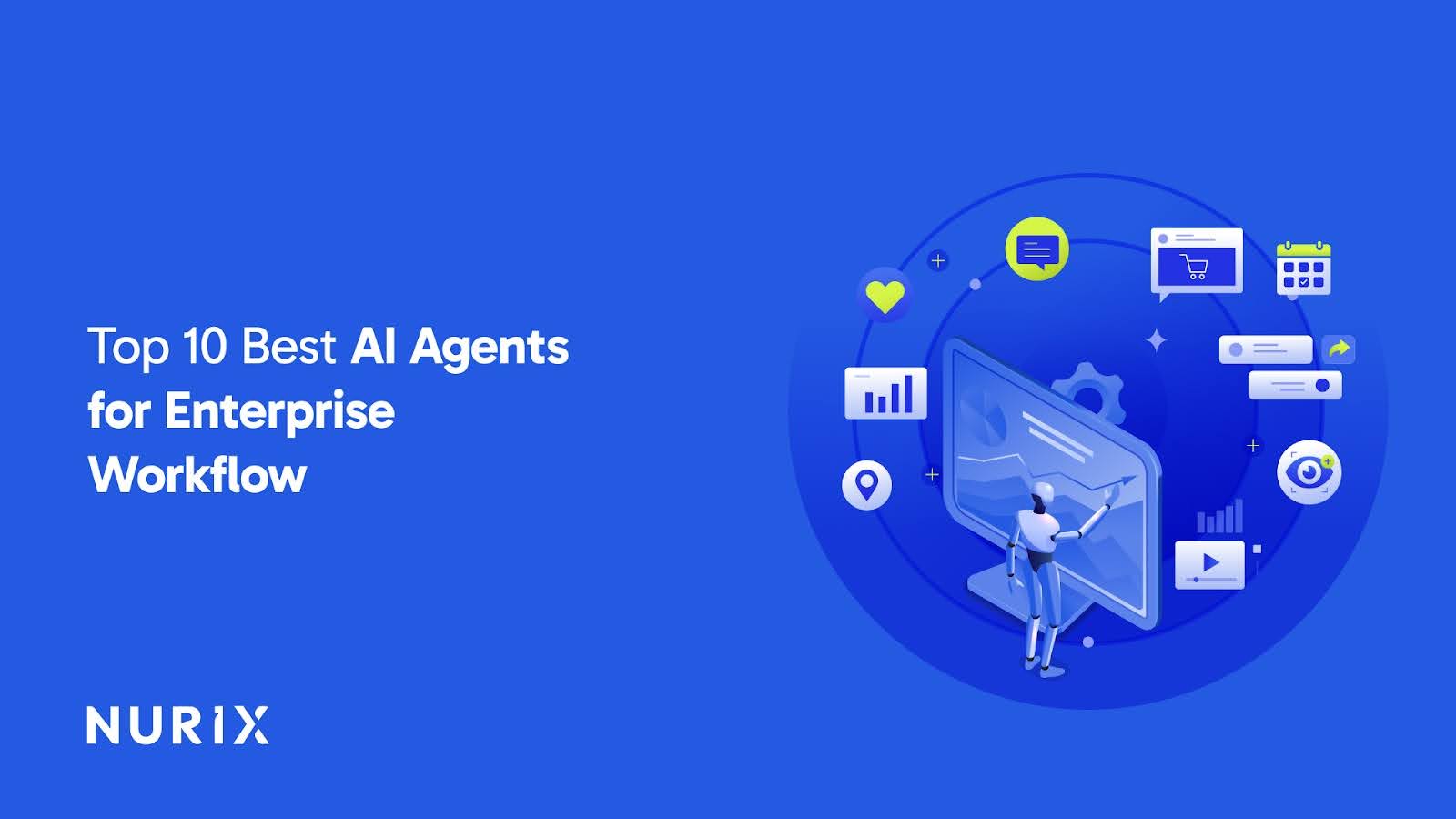 Top 10 Best AI Agents for Enterprise Workflow

NURIX